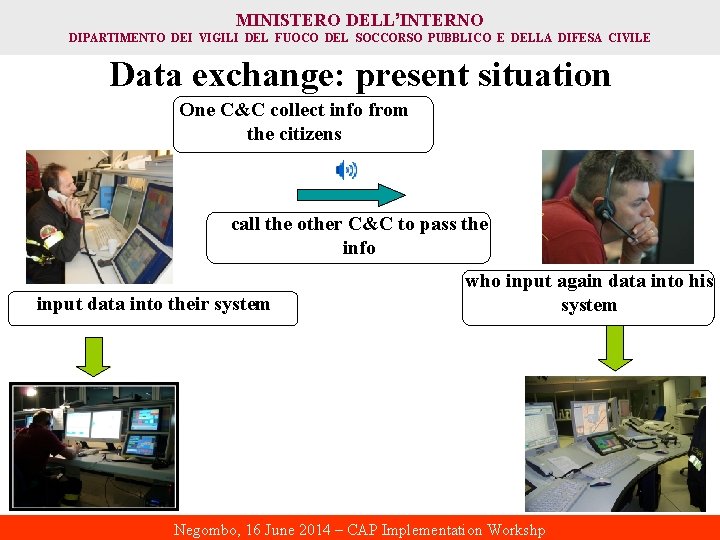 MINISTERO DELL'INTERNO
DIPARTIMENTO DEI VIGILI DEL FUOCO DEL SOCCORSO PUBBLICO E DELLA DIFESA CIVILE

Data exchange: present situation

One C&C collect info from the citizens

call the other C&C to pass the info

input data into their system

who input again data into his system

Negombo, 16 June 2014 – CAP Implementation Workshp